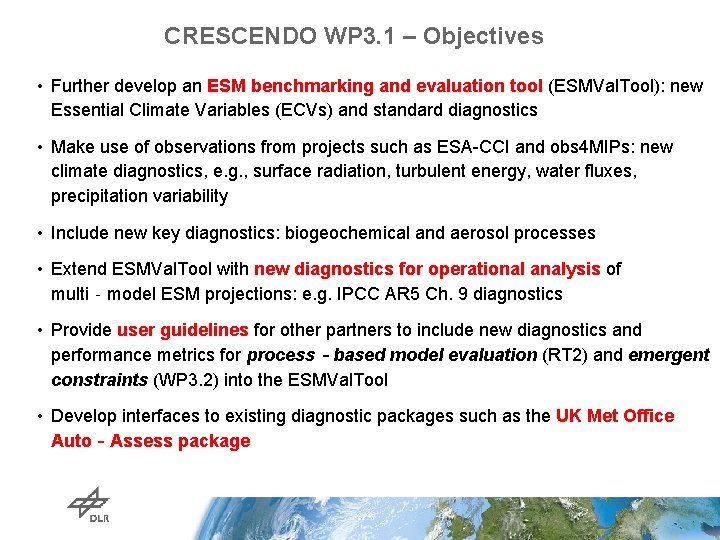 CRESCENDO WP3.1 – Objectives

• Further develop an ESM benchmarking and evaluation tool (ESMValTool): new Essential Climate Variables (ECVs) and standard diagnostics

• Make use of observations from projects such as ESA-CCI and obs4MIPs: new climate diagnostics, e.g., surface radiation, turbulent energy, water fluxes, precipitation variability

• Include new key diagnostics: biogeochemical and aerosol processes

• Extend ESMValTool with new diagnostics for operational analysis of multi - model ESM projections: e.g. IPCC AR5 Ch. 9 diagnostics

• Provide user guidelines for other partners to include new diagnostics and performance metrics for process - based model evaluation (RT2) and emergent constraints (WP3.2) into the ESMValTool

• Develop interfaces to existing diagnostic packages such as the UK Met Office Auto - Assess package

DLR